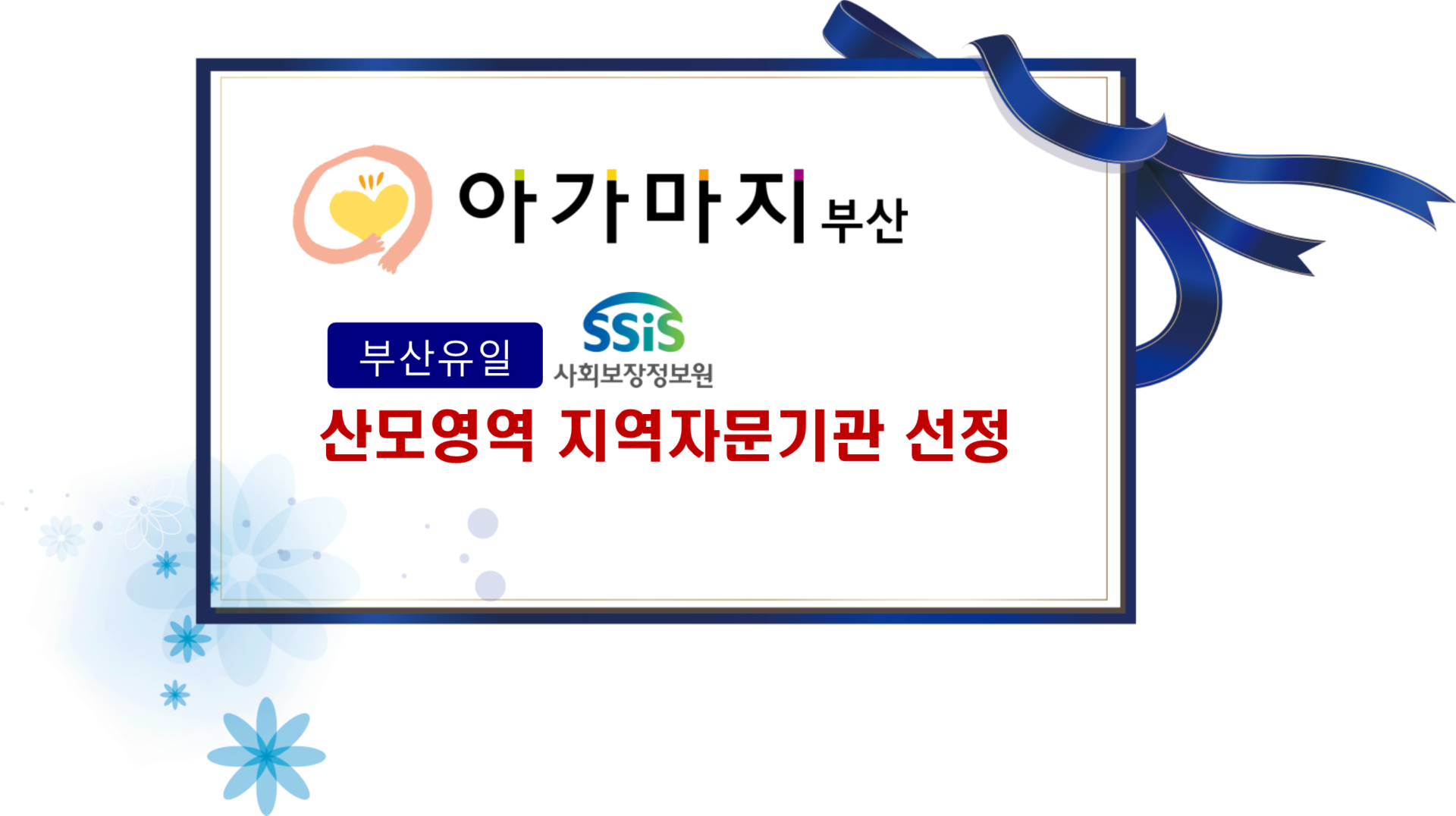 아가마지 부산

부산유일

SSiS
사회보장정보원

산모영역 지역자문기관 선정